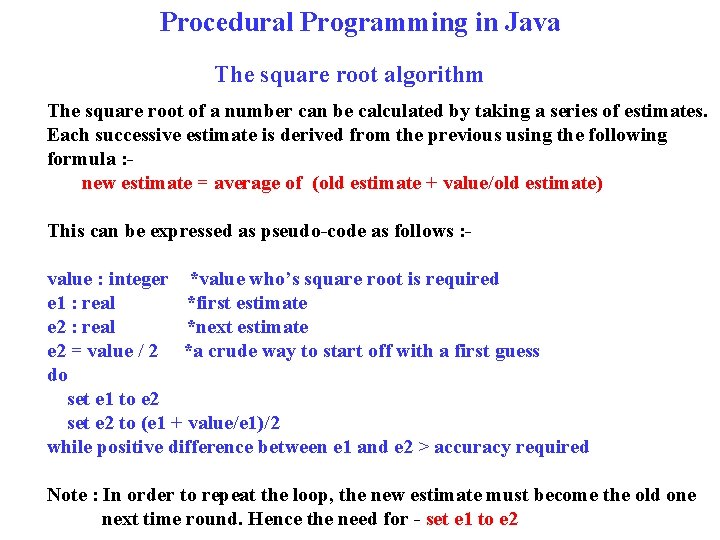 Procedural Programming in Java

The square root algorithm

The square root of a number can be calculated by taking a series of estimates. Each successive estimate is derived from the previous using the following formula :-

new estimate = average of (old estimate + value/old estimate)

This can be expressed as pseudo-code as follows :-

value : integer *value who's square root is required
e1 : real *first estimate
e2 : real *next estimate
e2 = value / 2 *a crude way to start off with a first guess
do
set e1 to e2
set e2 to (e1 + value/e1)/2
while positive difference between e1 and e2 > accuracy required

Note : In order to repeat the loop, the new estimate must become the old one next time round. Hence the need for - set e1 to e2